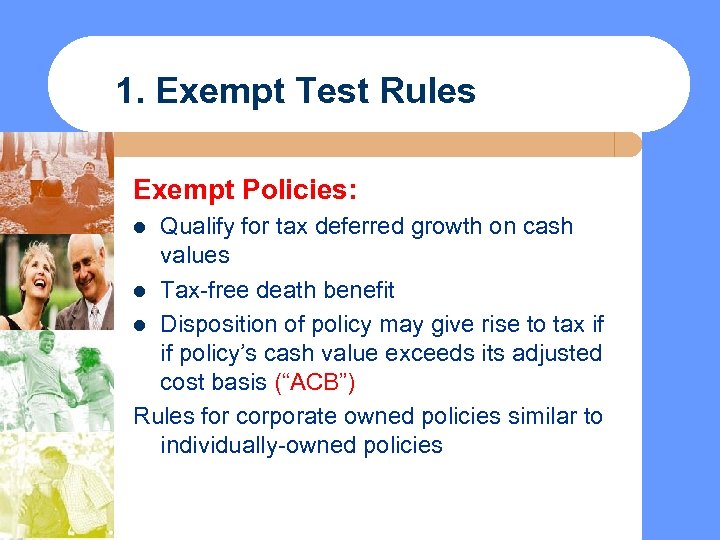 1. Exempt Test Rules

Exempt Policies:

- Qualify for tax deferred growth on cash values
- Tax-free death benefit
- Disposition of policy may give rise to tax if if policy’s cash value exceeds its adjusted cost basis (“ACB”)

Rules for corporate owned policies similar to individually-owned policies